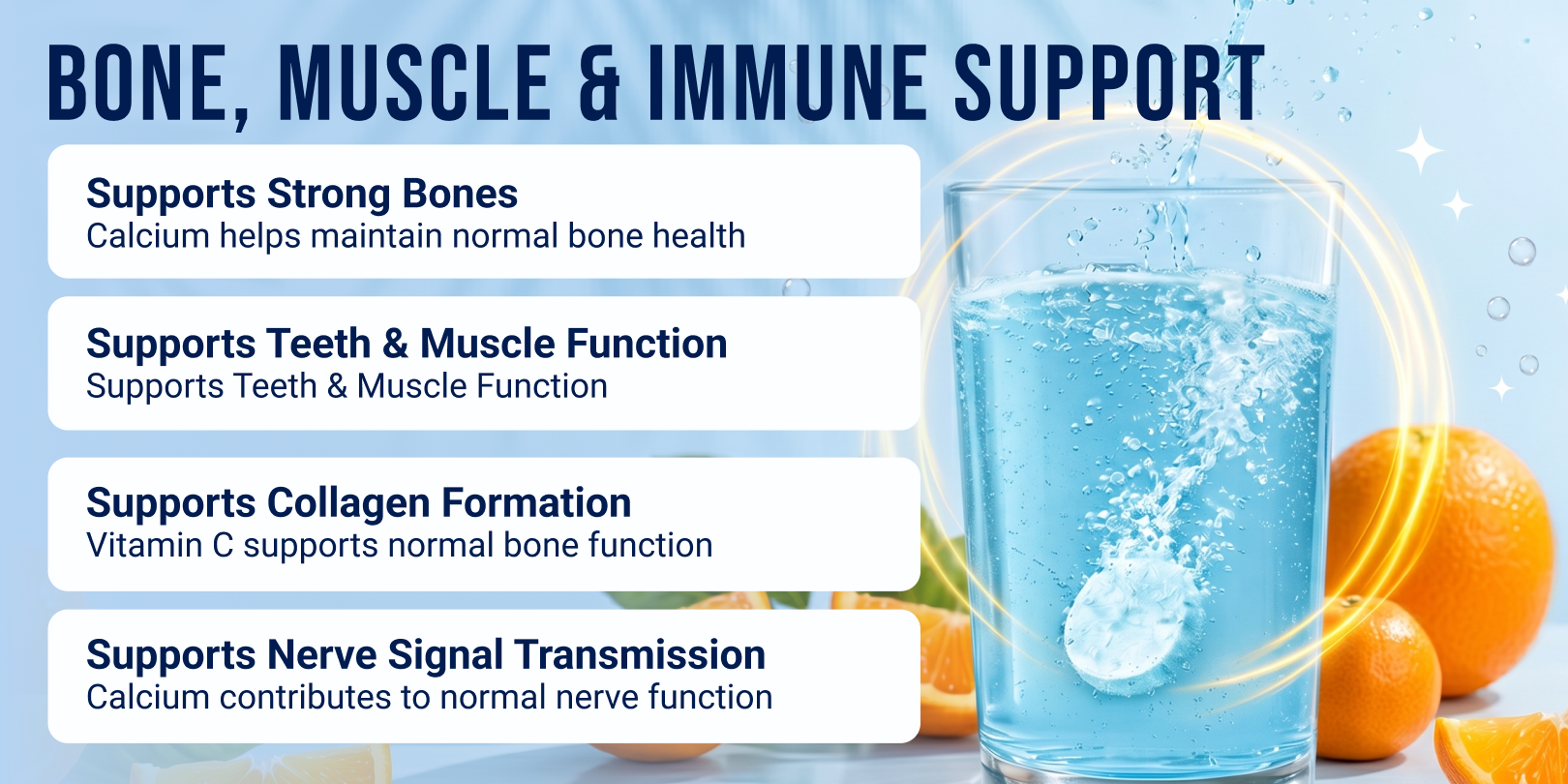 BONE, MUSCLE & IMMUNE SUPPORT

Supports Strong Bones
Calcium helps maintain normal bone health

Supports Teeth & Muscle Function
Supports Teeth & Muscle Function

Supports Collagen Formation
Vitamin C supports normal bone function

Supports Nerve Signal Transmission
Calcium contributes to normal nerve function